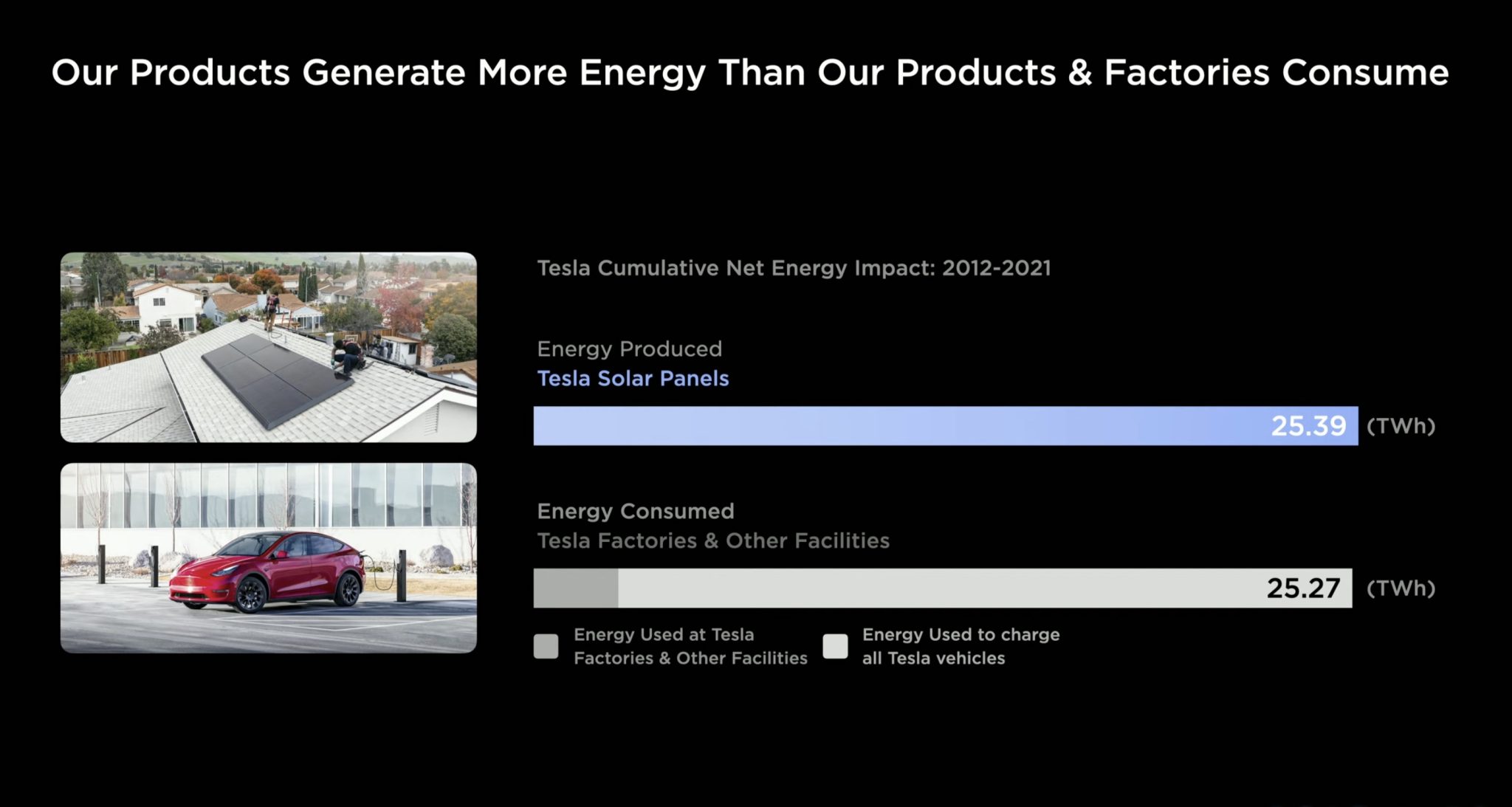 Our Products Generate More Energy Than Our Products & Factories Consume

Tesla Cumulative Net Energy Impact: 2012-2021

Energy Produced
Tesla Solar Panels

25.39 (TWh)

Energy Consumed
Tesla Factories & Other Facilities

25.27 (TWh)

Energy Used at Tesla Factories & Other Facilities

Energy Used to charge all Tesla vehicles